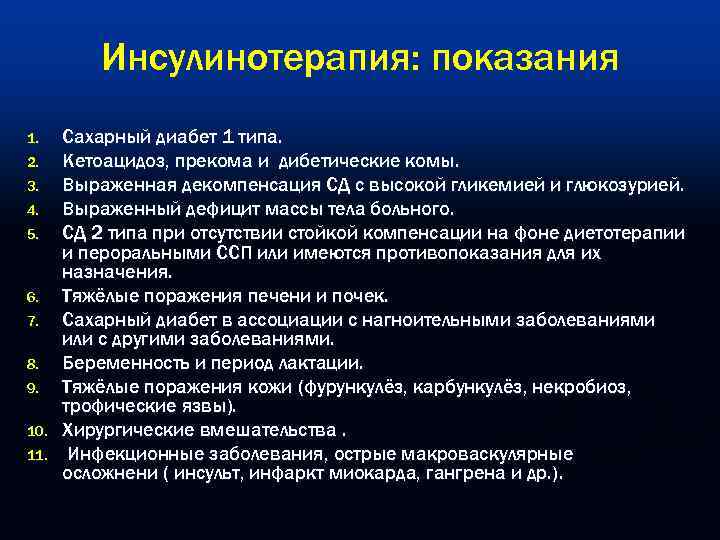 Инсулинотерапия: показания

1. Сахарный диабет 1 типа.
2. Кетоацидоз, прекома и дибетические комы.
3. Выраженная декомпенсация СД с высокой гликемией и глюкозурией.
4. Выраженный дефицит массы тела больного.
5. СД 2 типа при отсутствии стойкой компенсации на фоне диетотерапии и пероральными ССП или имеются противопоказания для их назначения.
6. Тяжёлые поражения печени и почек.
7. Сахарный диабет в ассоциации с нагноительными заболеваниями или с другими заболеваниями.
8. Беременность и период лактации.
9. Тяжёлые поражения кожи (фурункулёз, карбункулёз, некробиоз, трофические язвы).
10. Хирургические вмешательства .
11. Инфекционные заболевания, острые макроваскулярные осложнени ( инсульт, инфаркт миокарда, гангрена и др.).